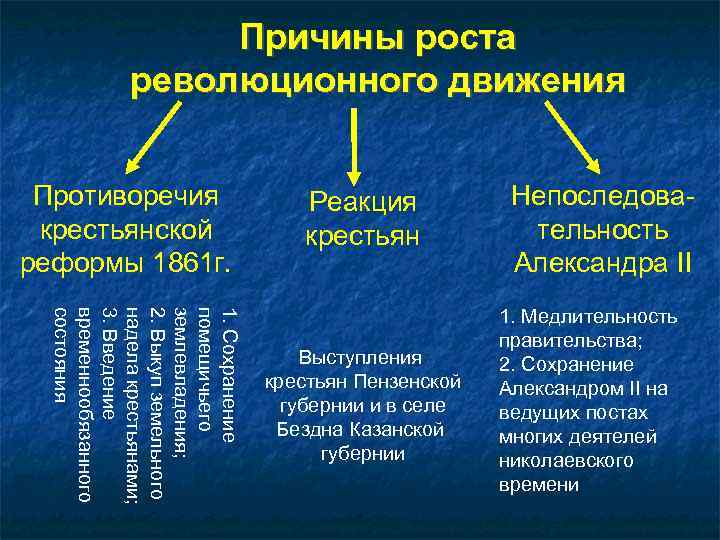 Причины роста революционного движения

Противоречия крестьянской реформы 1861г.

1. Сохранение помещичьего землевладения;
2. Выкуп земельного надела крестьянами;
3. Введение временнообязанного состояния

Реакция крестьян

Выступления крестьян Пензенской губернии и в селе Бездна Казанской губернии

Непоследовательность Александра II

1. Медлительность правительства;
2. Сохранение Александром II на ведущих постах многих деятелей николаевского времени